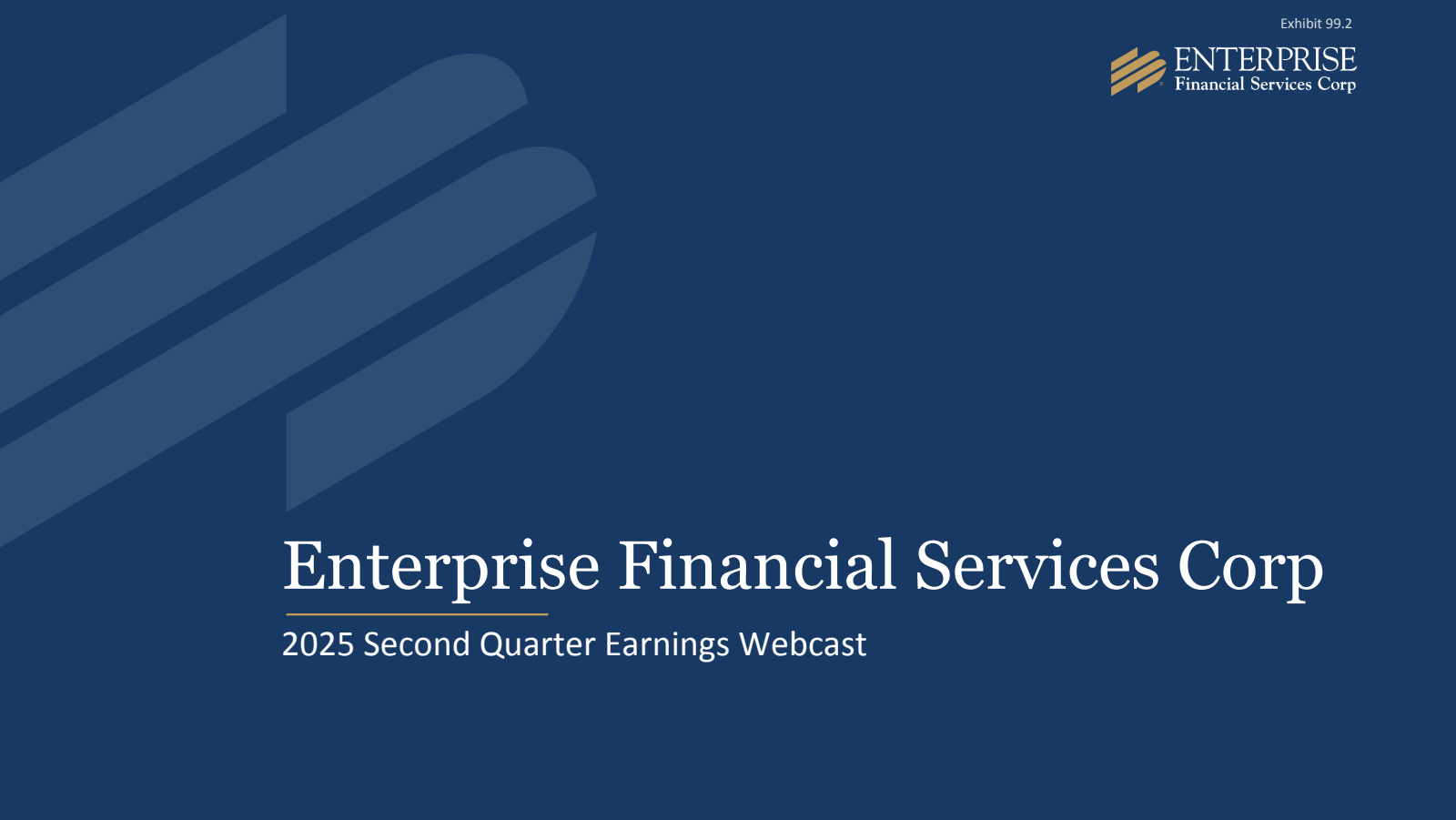 Exhibit 99.2

ENTERPRISE
Financial Services Corp

Enterprise Financial Services Corp

2025 Second Quarter Earnings Webcast